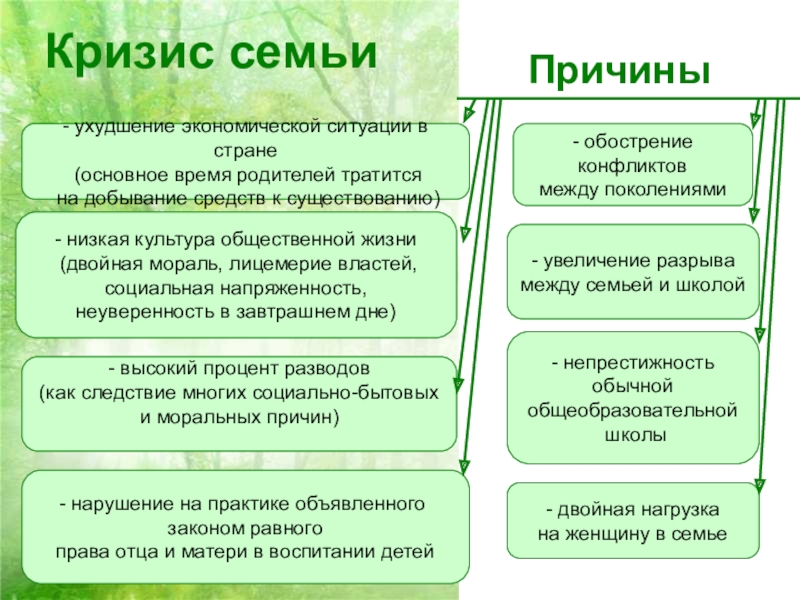 Кризис семьи

Причины

- ухудшение экономической ситуации в стране (основное время родителей тратится на добывание средств к существованию)

- низкая культура общественной жизни (двойная мораль, лицемерие властей, социальная напряженность, неуверенность в завтрашнем дне)

- высокий процент разводов (как следствие многих социально-бытовых и моральных причин)

- нарушение на практике объявленного законом равного права отца и матери в воспитании детей

- обострение конфликтов между поколениями

- увеличение разрыва между семьей и школой

- непрестижность обычной общеобразовательной школы

- двойная нагрузка на женщину в семье